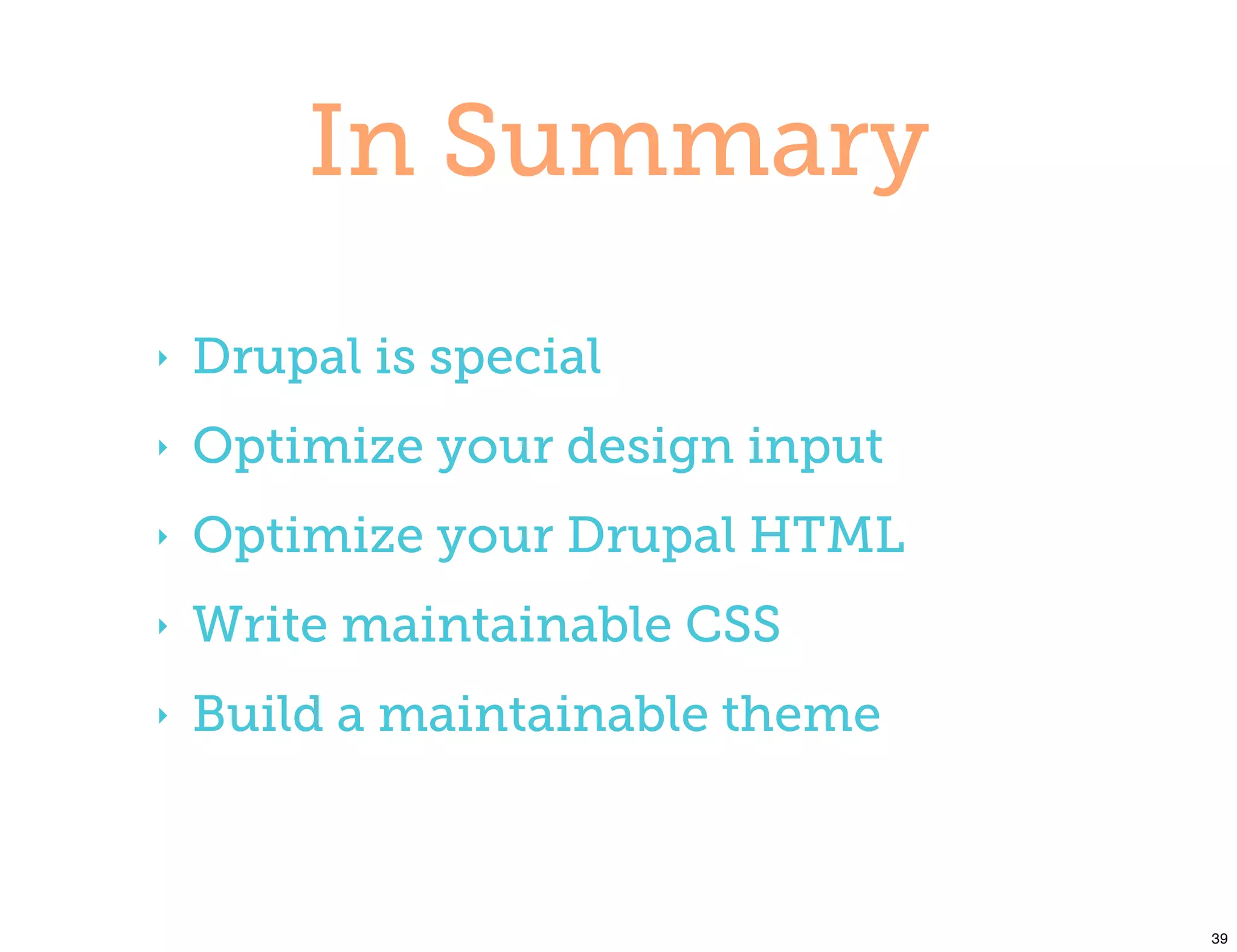 In Summary

‣ Drupal is special
‣ Optimize your design input
‣ Optimize your Drupal HTML
‣ Write maintainable CSS
‣ Build a maintainable theme

39